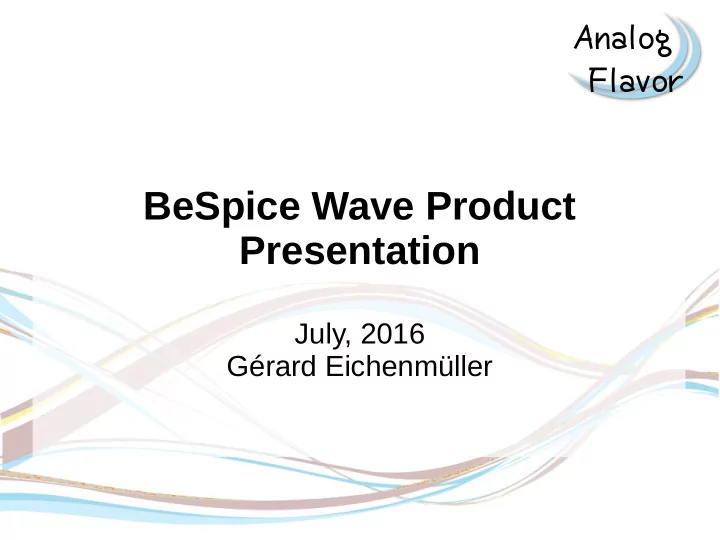 Analog Flavor

BeSpice Wave Product Presentation

July, 2016
Gérard Eichenmüller